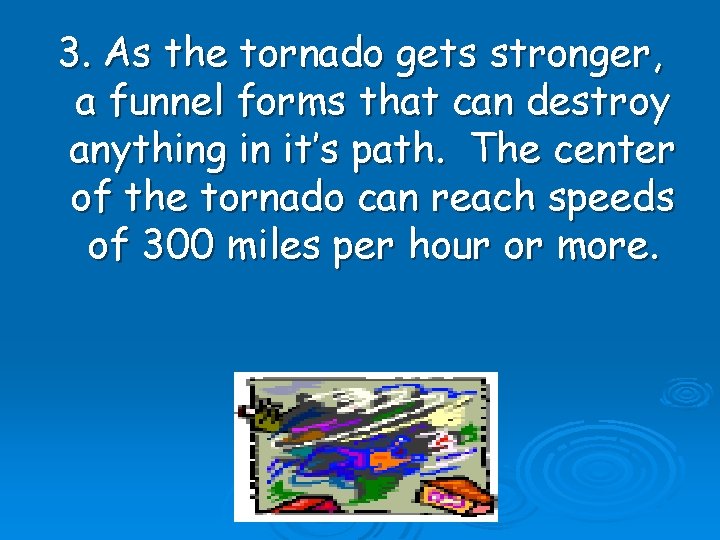 3. As the tornado gets stronger, a funnel forms that can destroy anything in it's path. The center of the tornado can reach speeds of 300 miles per hour or more.